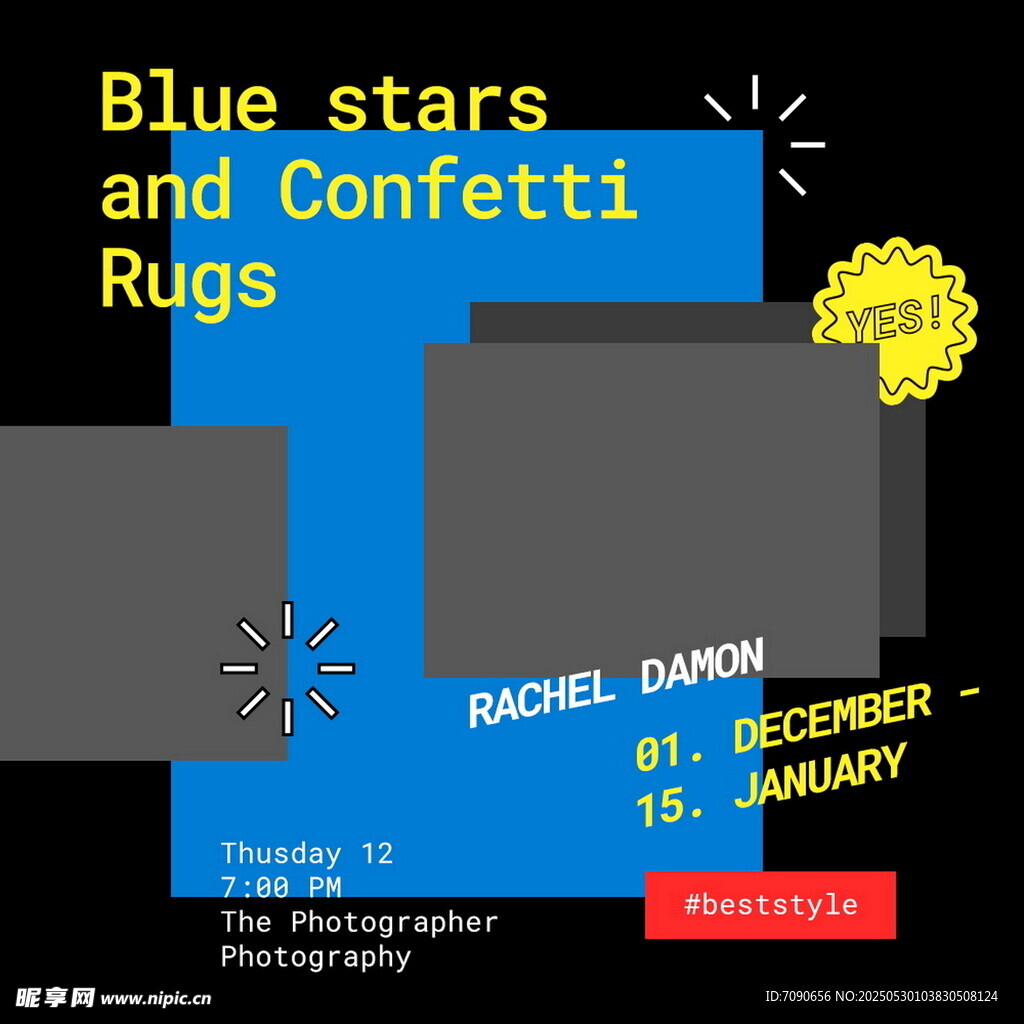 Blue stars and Confetti Rugs

YES!

RACHEL DAMON

01. DECEMBER - 15. JANUARY

Thusday 12
7:00 PM
The Photographer
Photography

#beststyle

昵享网 www.nipic.cn

ID:7090656 NO:20250530103830508124